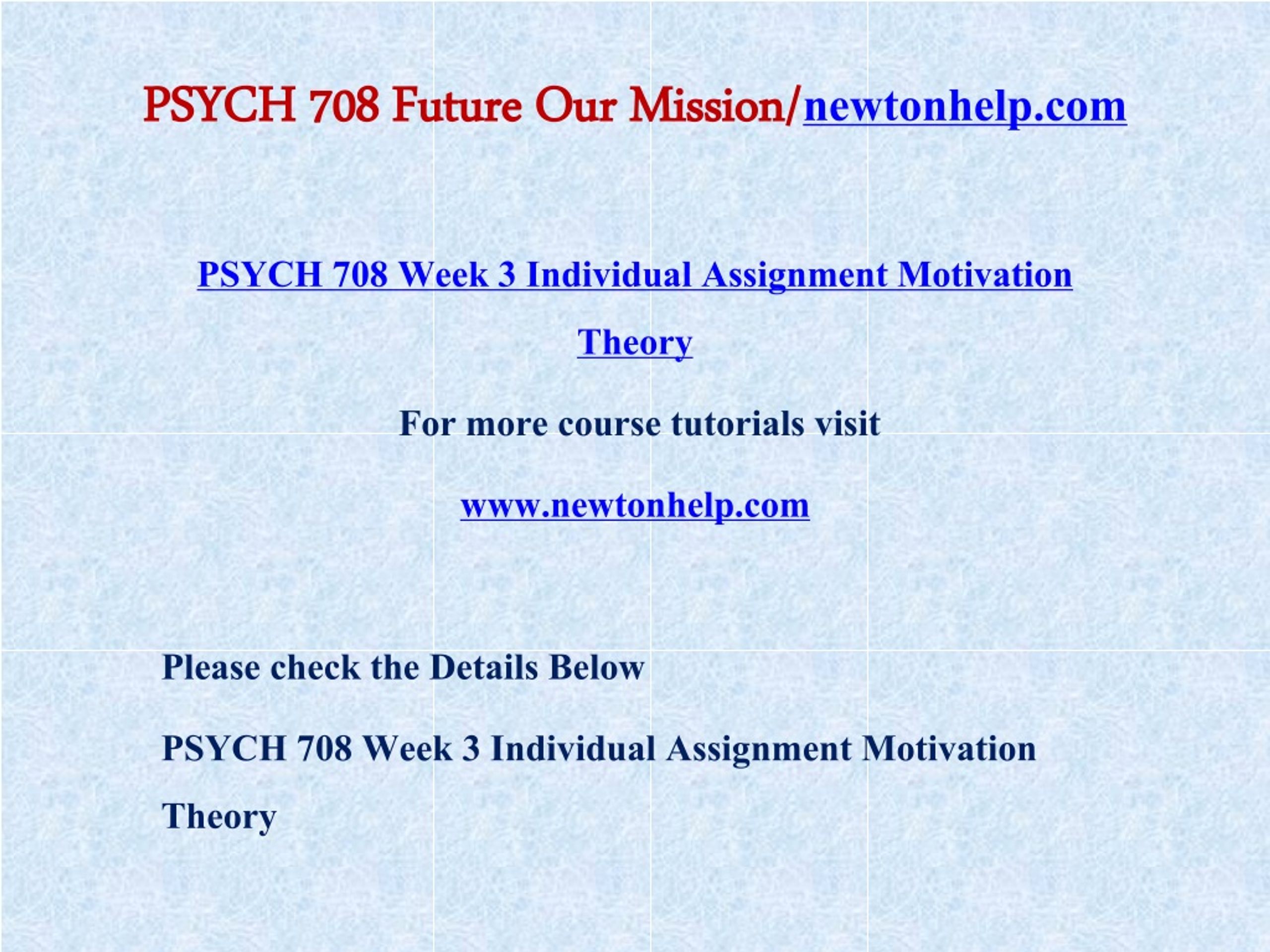 PSYCH 708 Future Our Mission/newtonhelp.com

PSYCH 708 Week 3 Individual Assignment Motivation Theory

For more course tutorials visit

www.newtonhelp.com

Please check the Details Below

PSYCH 708 Week 3 Individual Assignment Motivation Theory